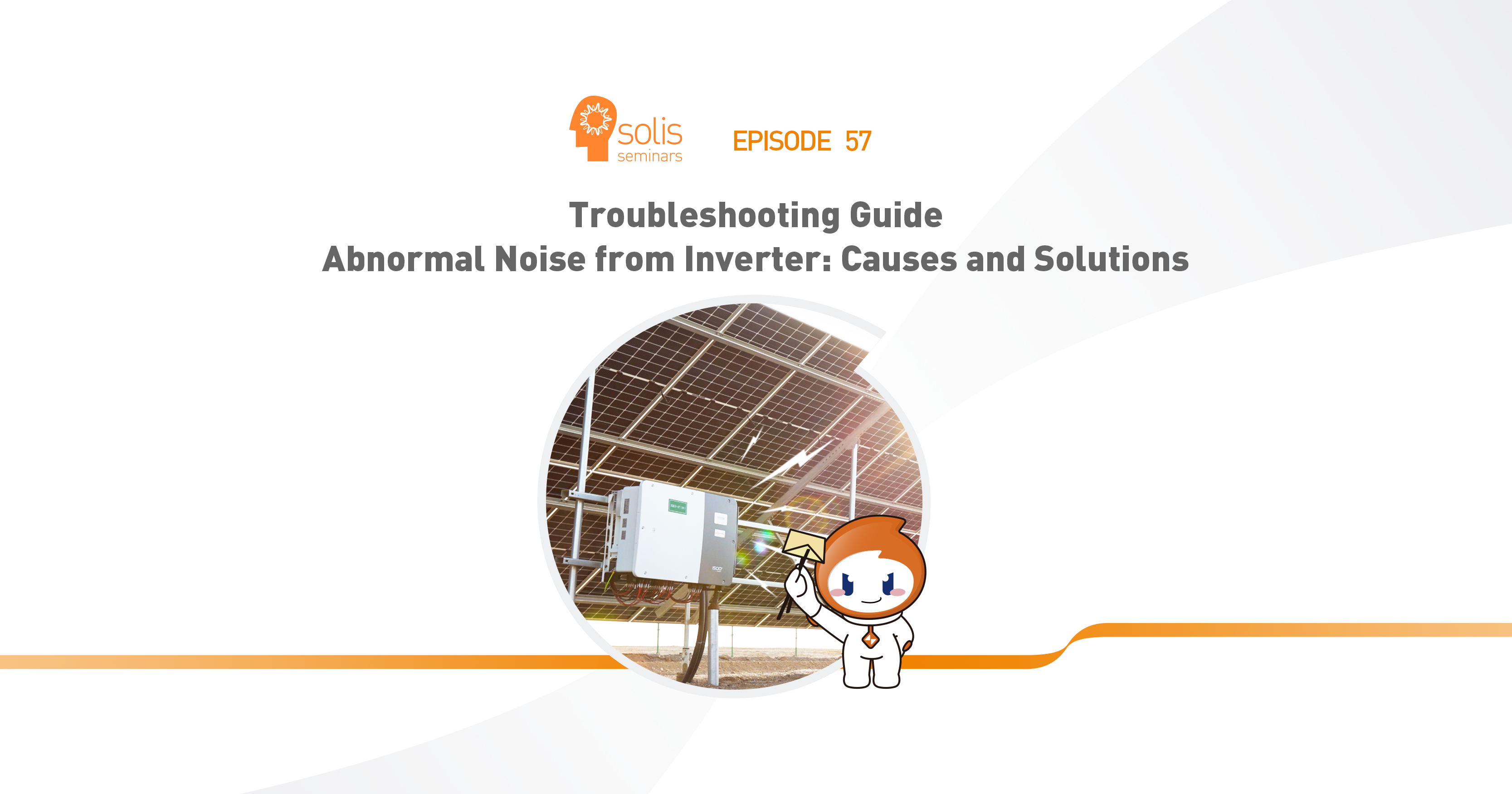 solis seminars

EPISODE 57

Troubleshooting Guide
Abnormal Noise from Inverter: Causes and Solutions